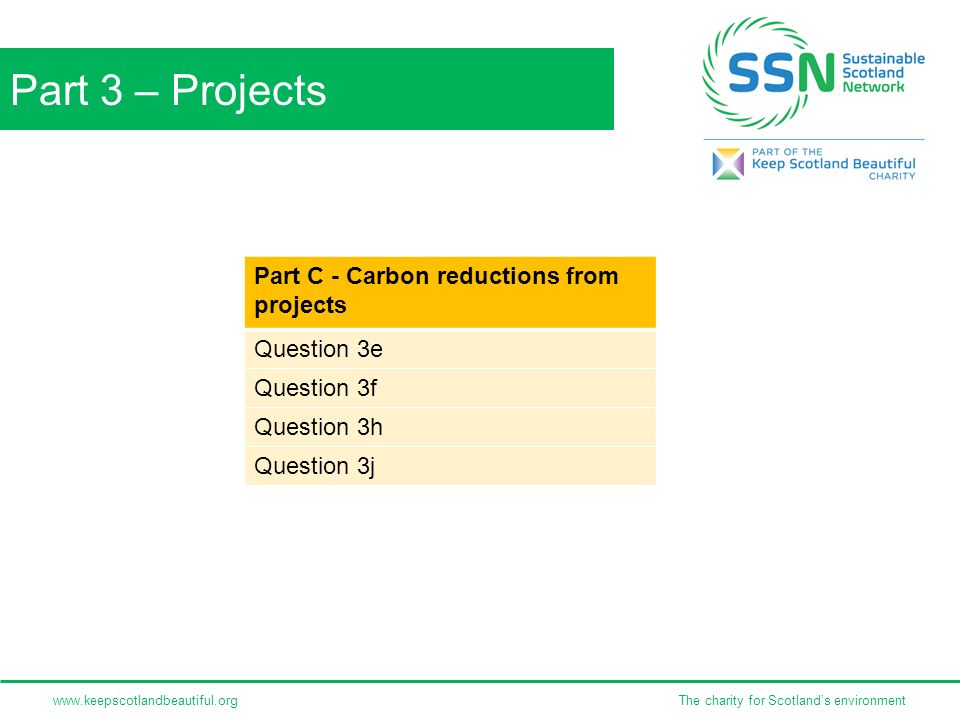 Part 3 – Projects

SSN Sustainable Scotland Network

PART OF THE Keep Scotland Beautiful CHARITY

| Part C - Carbon reductions from projects |
|---|
| Question 3e |
| Question 3f |
| Question 3h |
| Question 3j |

www.keepscotlandbeautiful.org

The charity for Scotland's environment